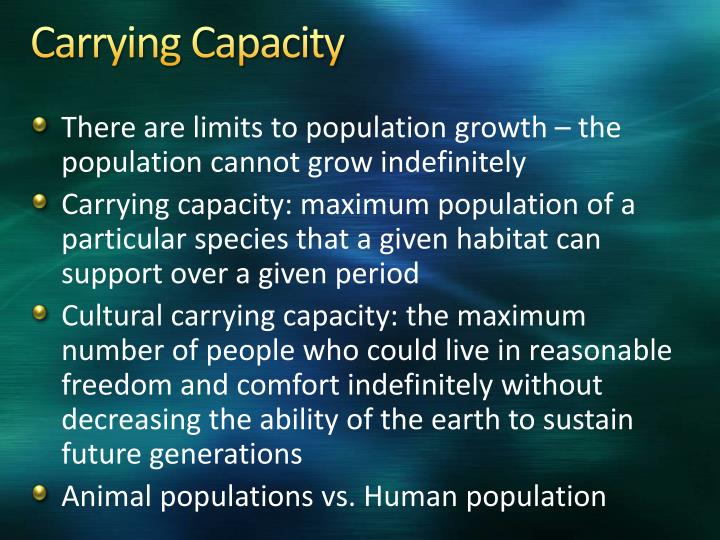 Carrying Capacity

There are limits to population growth – the population cannot grow indefinitely

Carrying capacity: maximum population of a particular species that a given habitat can support over a given period

Cultural carrying capacity: the maximum number of people who could live in reasonable freedom and comfort indefinitely without decreasing the ability of the earth to sustain future generations

Animal populations vs. Human population